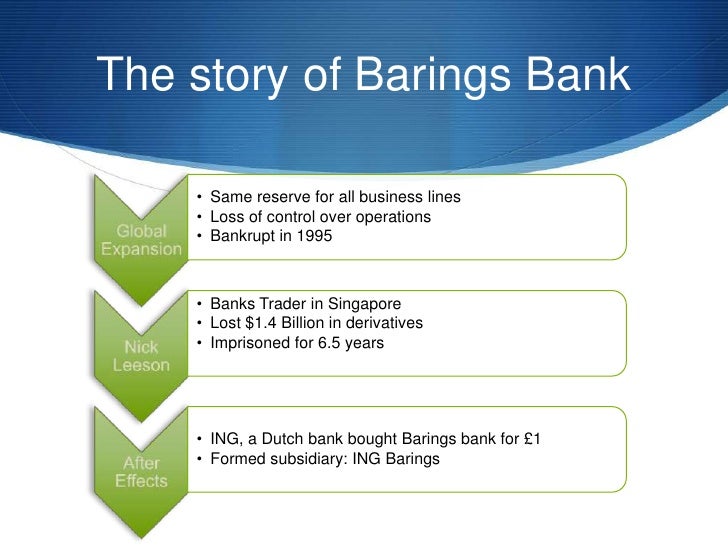 The story of Barings Bank

Global Expansion

• Same reserve for all business lines
• Loss of control over operations
• Bankrupt in 1995

Nick Leeson

• Banks Trader in Singapore
• Lost \$1.4 Billion in derivatives
• Imprisoned for 6.5 years

After Effects

• ING, a Dutch bank bought Barings bank for £1
• Formed subsidiary: ING Barings